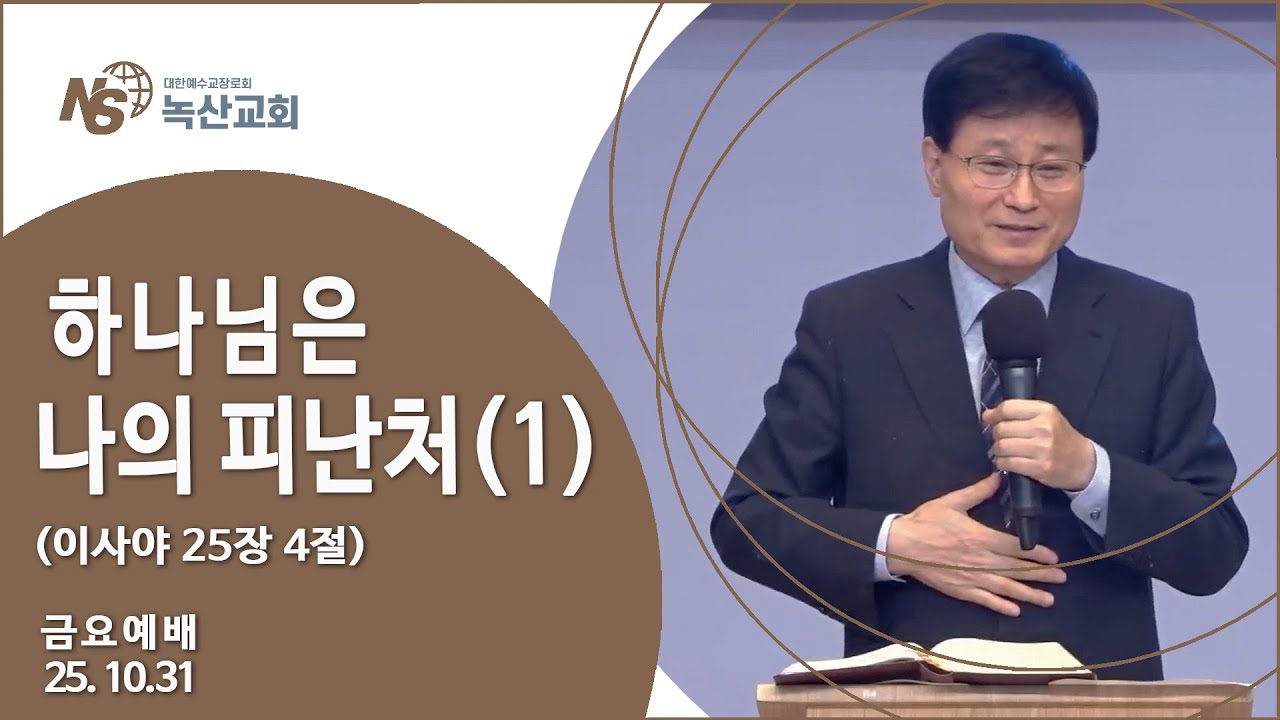 NS 대한예수교장로회
녹산교회

하나님은
나의 피난처(1)

(이사야 25장 4절)

금요예배
25. 10.31